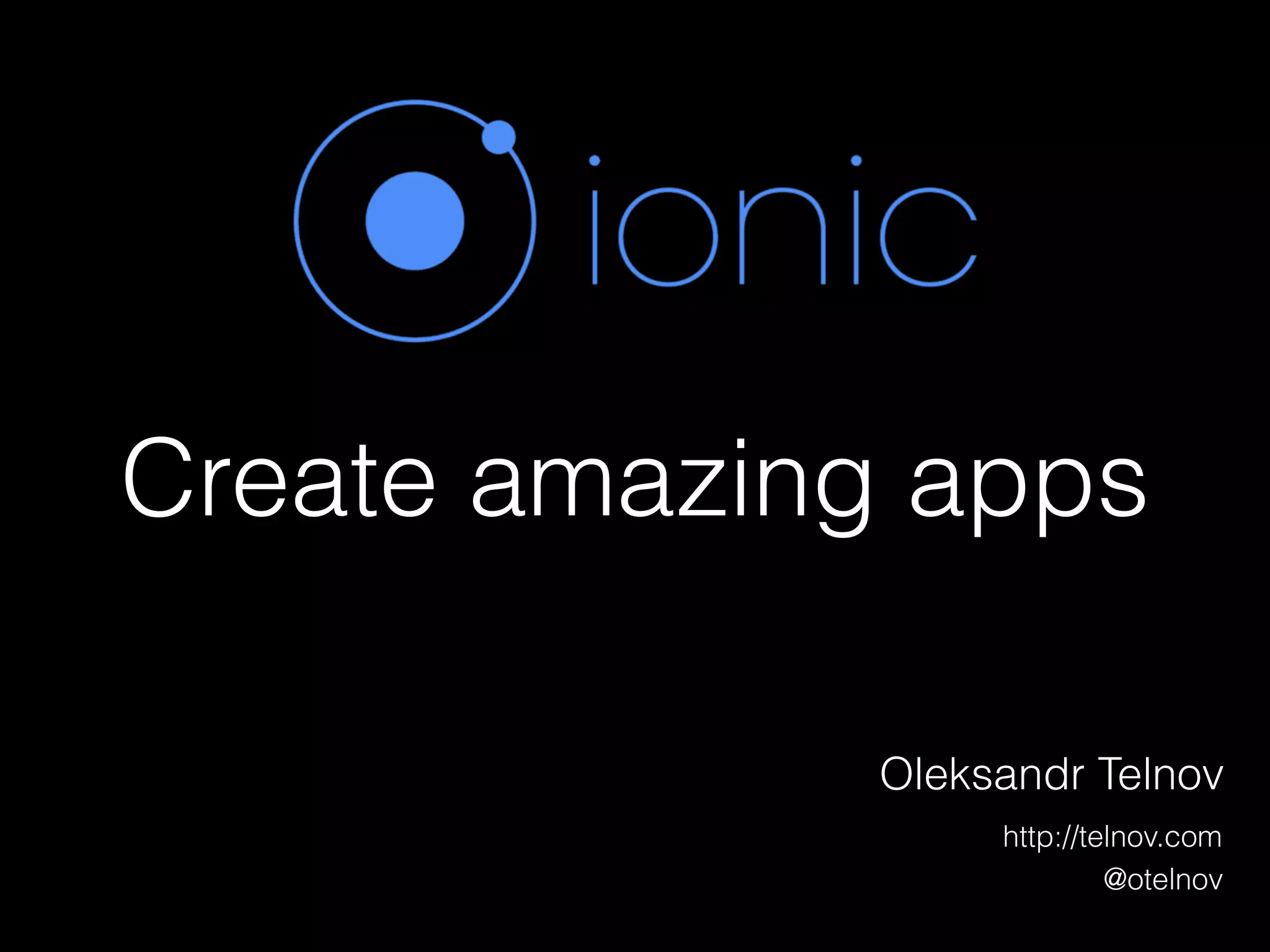 ionic

Create amazing apps

Oleksandr Telnov

http://telnov.com
@otelnov